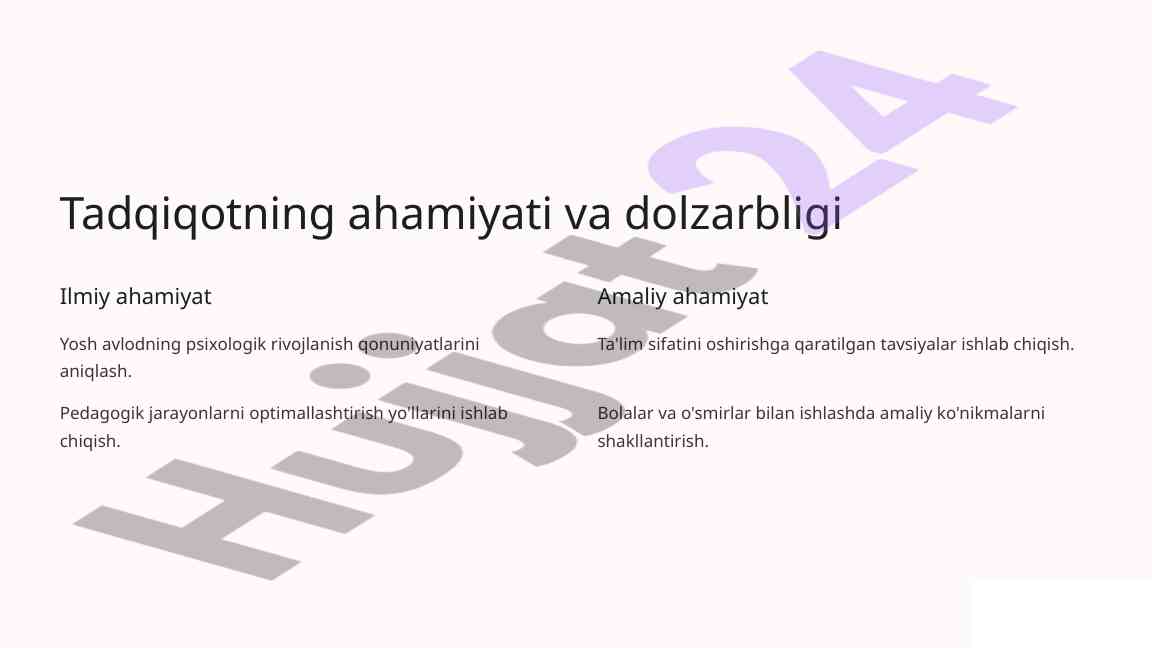 Tadqiqotning ahamiyati va dolzarbligi

Ilmiy ahamiyat

Yosh avlodning psixologik rivojlanish qonuniyatlarini aniqlash.

Pedagogik jarayonlarni optimallashtirish yo'llarini ishlab chiqish.

Amaliy ahamiyat

Ta'lim sifatini oshirishga qaratilgan tavsiyalar ishlab chiqish.

Bolalar va o'smirlar bilan ishlashda amaliy ko'nikmalarni shakllantirish.

Hujjat24